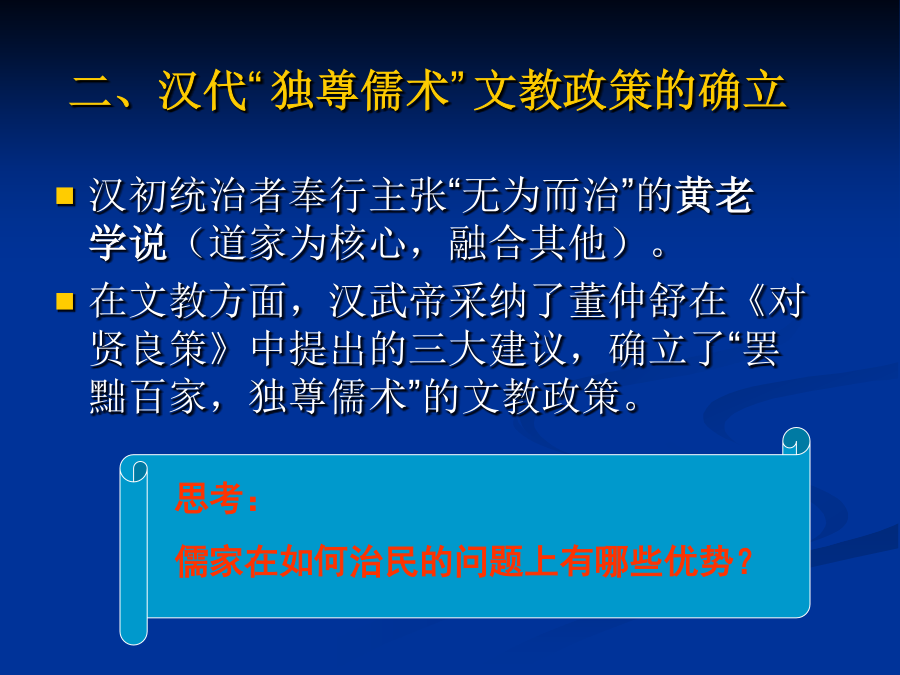 二、汉代“独尊儒术”文教政策的确立

汉初统治者奉行主张“无为而治”的黄老学说（道家为核心，融合其他）。

在文教方面，汉武帝采纳了董仲舒在《对贤良策》中提出的三大建议，确立了“罢黜百家，独尊儒术”的文教政策。

思考：

儒家在如何治民的问题上有哪些优势？